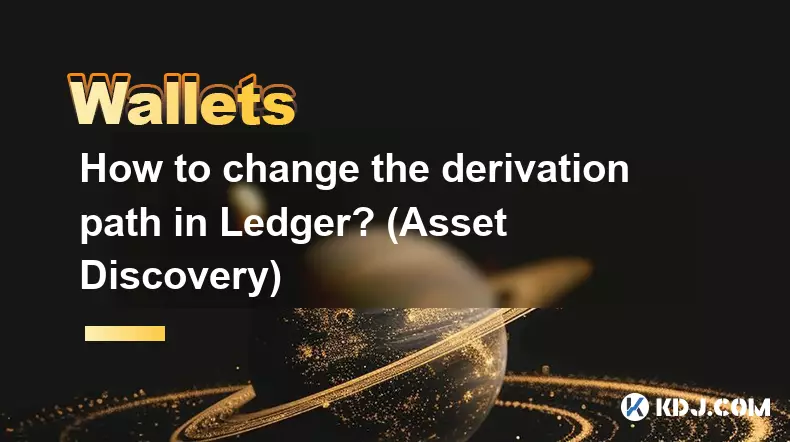 Wallets

How to change the derivation path in Ledger? (Asset Discovery)

KDJ.COM